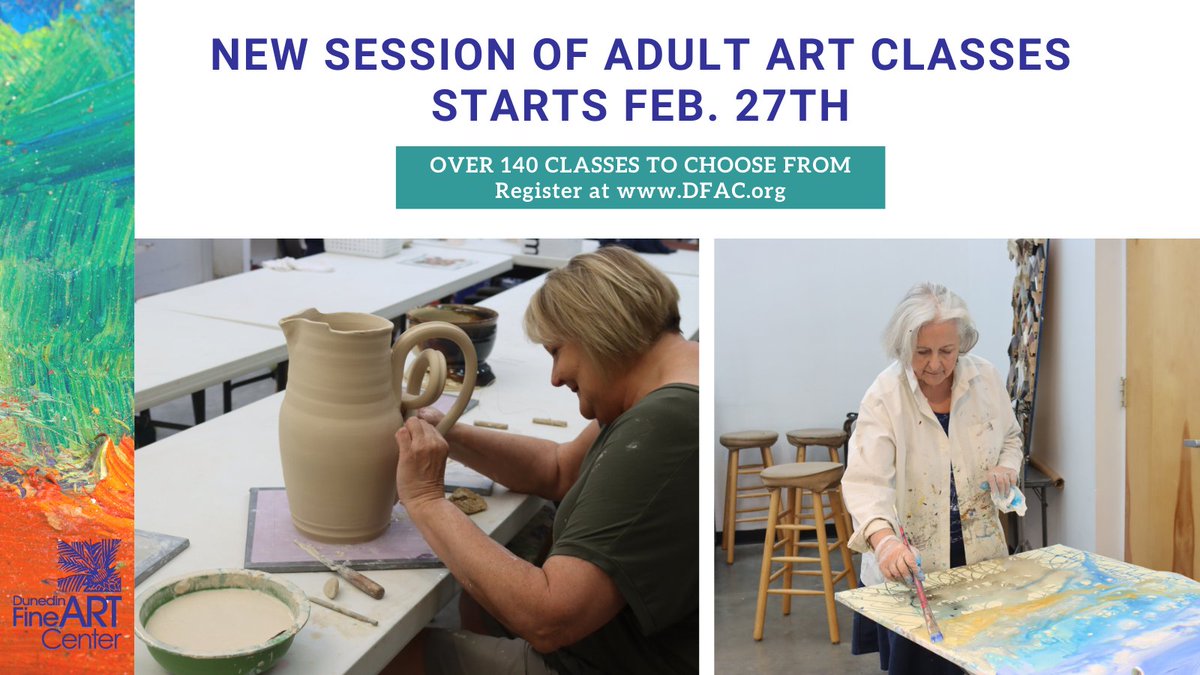 NEW SESSION OF ADULT ART CLASSES STARTS FEB. 27TH

OVER 140 CLASSES TO CHOOSE FROM
Register at www.DFAC.org

Dunedin Fine ART Center